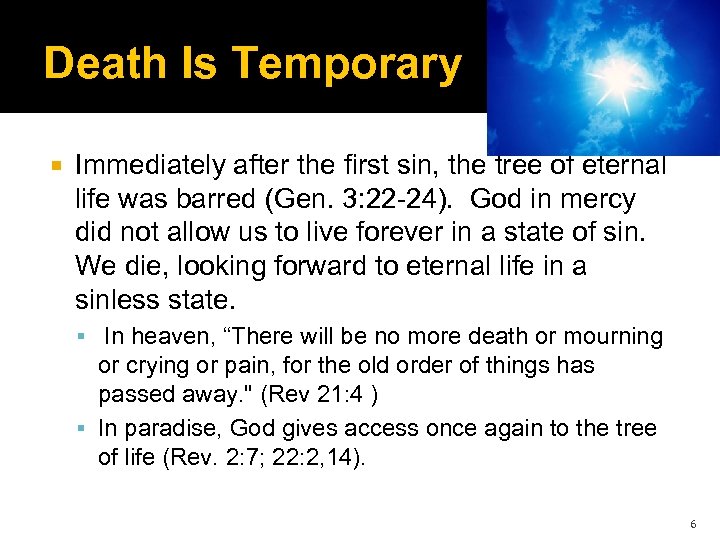 Death Is Temporary

Immediately after the first sin, the tree of eternal life was barred (Gen. 3:22-24). God in mercy did not allow us to live forever in a state of sin. We die, looking forward to eternal life in a sinless state.

In heaven, “There will be no more death or mourning or crying or pain, for the old order of things has passed away." (Rev 21:4 )

In paradise, God gives access once again to the tree of life (Rev. 2:7; 22:2,14).

6